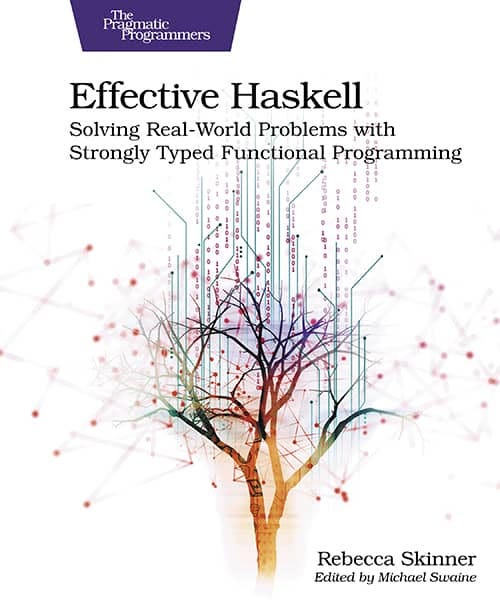 The Pragmatic Programmers

Effective Haskell

Solving Real-World Problems with Strongly Typed Functional Programming

Rebecca Skinner

Edited by Michael Swaine